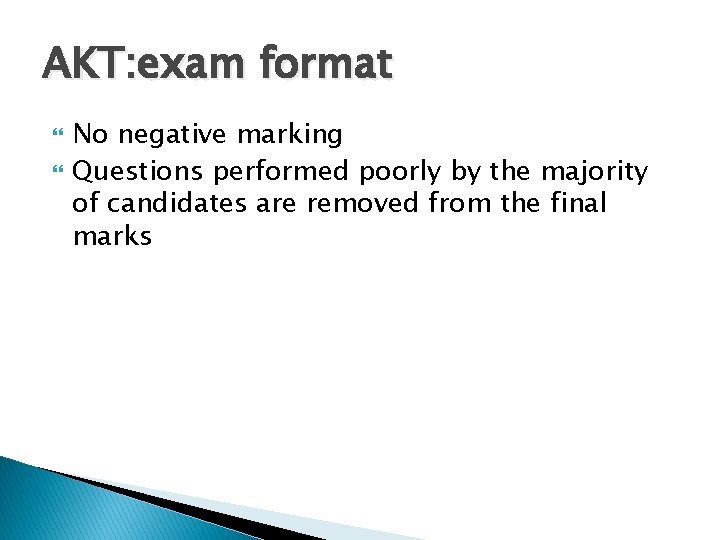 AKT:exam format

No negative marking

Questions performed poorly by the majority of candidates are removed from the final marks